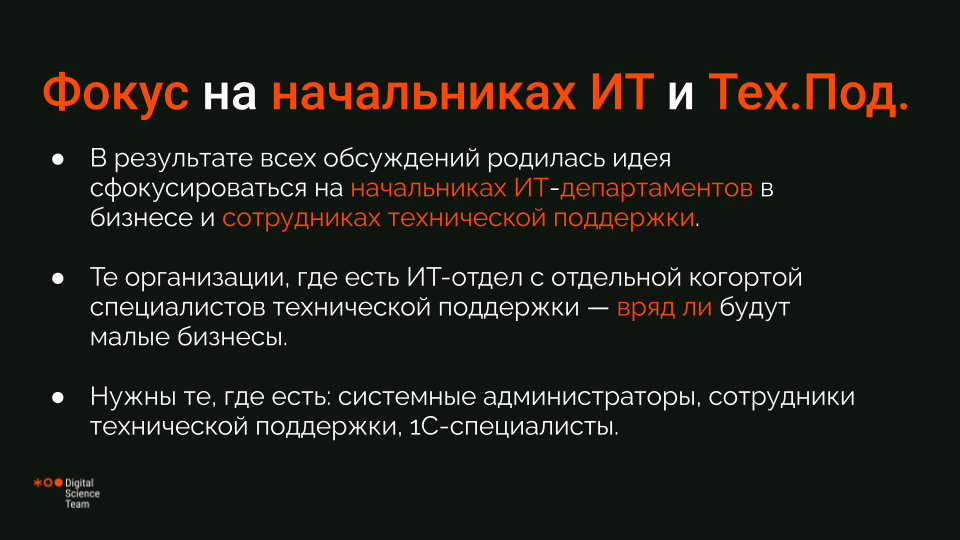 Фокус на начальниках ИТ и Тех.Под.

● В результате всех обсуждений родилась идея сфокусироваться на начальниках ИТ-департаментов в бизнесе и сотрудниках технической поддержки.

● Те организации, где есть ИТ-отдел с отдельной когортой специалистов технической поддержки — вряд ли будут малые бизнесы.

● Нужны те, где есть: системные администраторы, сотрудники технической поддержки, 1С-специалисты.

Digital Science Team